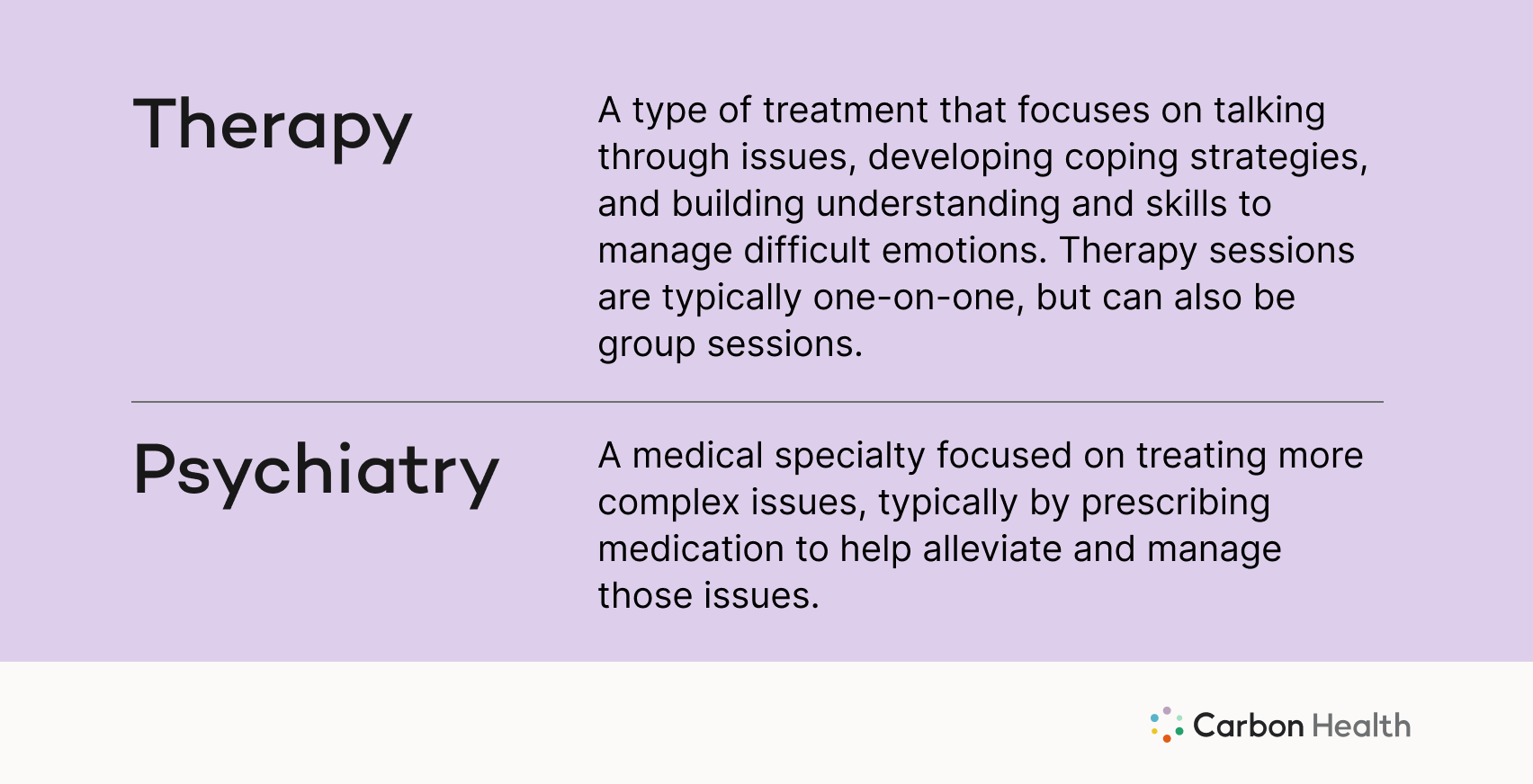 Therapy

A type of treatment that focuses on talking through issues, developing coping strategies, and building understanding and skills to manage difficult emotions. Therapy sessions are typically one-on-one, but can also be group sessions.

Psychiatry

A medical specialty focused on treating more complex issues, typically by prescribing medication to help alleviate and manage those issues.

Carbon Health